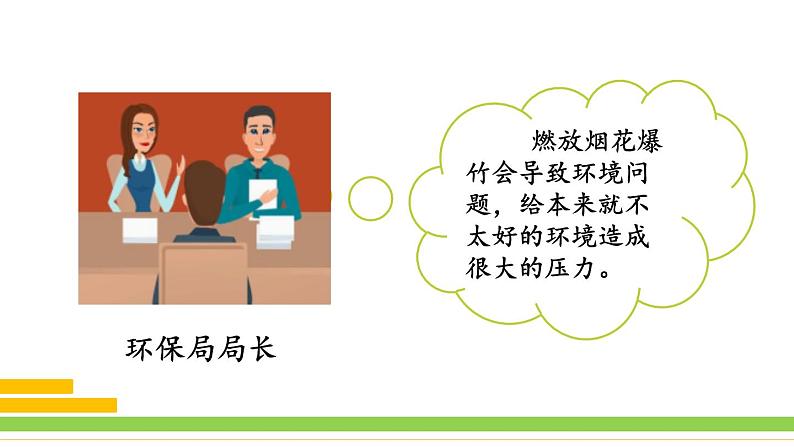 燃放烟花爆竹会导致环境问题，给本来就不太好的环境造成很大的压力。

环保局局长